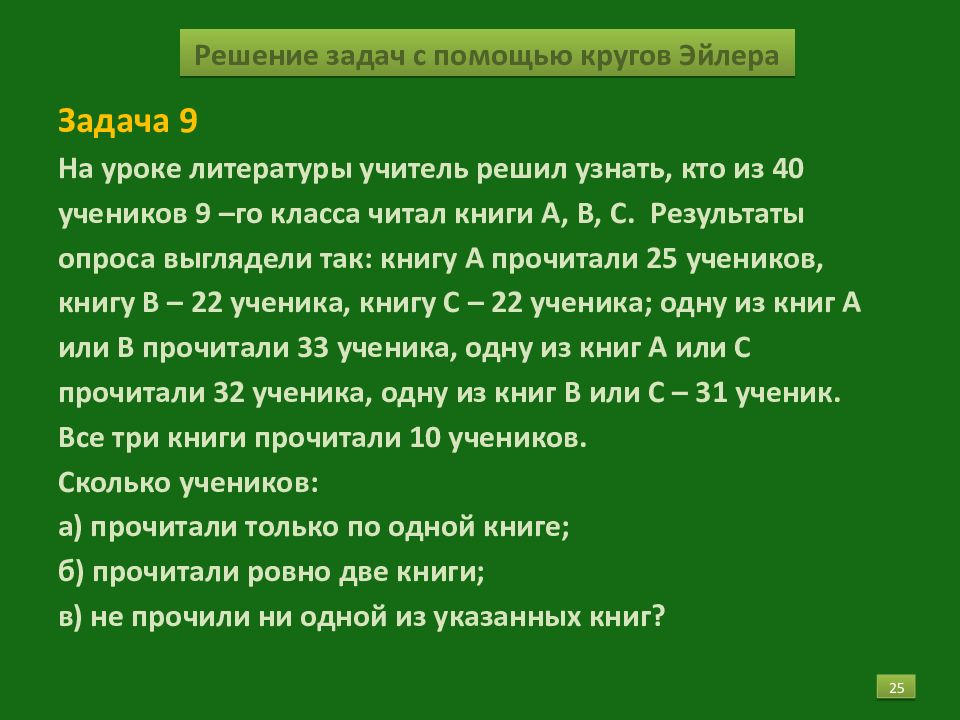 Решение задач с помощью кругов Эйлера

Задача 9
На уроке литературы учитель решил узнать, кто из 40 учеников 9 –го класса читал книги А, В, С. Результаты опроса выглядели так: книгу А прочитали 25 учеников, книгу В – 22 ученика, книгу С – 22 ученика; одну из книг А или В прочитали 33 ученика, одну из книг А или С прочитали 32 ученика, одну из книг В или С – 31 ученик. Все три книги прочитали 10 учеников.
Сколько учеников:
а) прочитали только по одной книге;
б) прочитали ровно две книги;
в) не прочили ни одной из указанных книг?

25